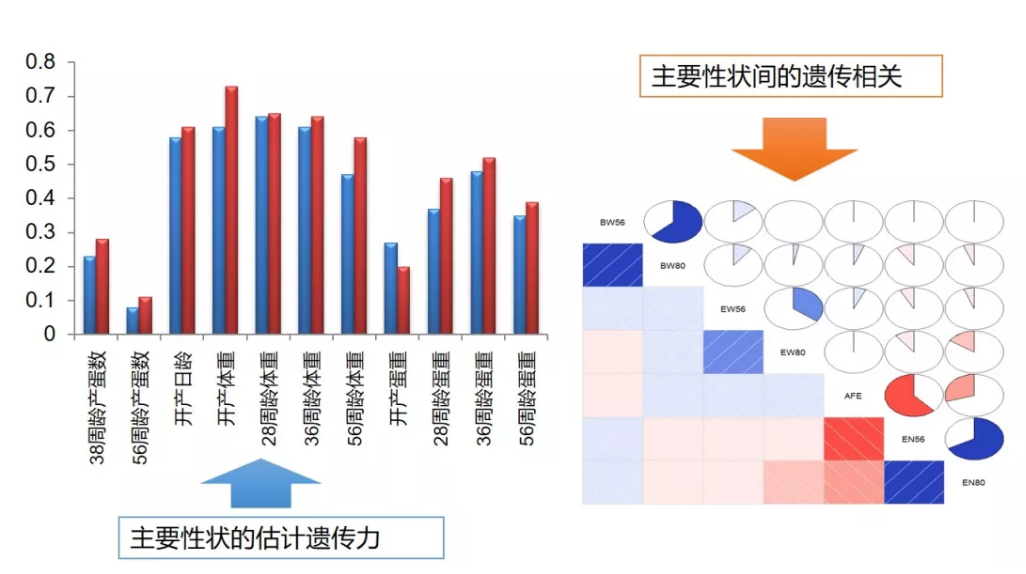 0.8
0.7
0.6
0.5
0.4
0.3
0.2
0.1
0

38周龄产蛋数
56周龄产蛋数
开产日龄
开产体重
28周龄体重
36周龄体重
56周龄体重
开产蛋重
28周龄蛋重
36周龄蛋重
56周龄蛋重

主要性状的估计遗传力

主要性状间的遗传相关

BW56
BW80
EW56
EW80
AFE
EN56
EN80